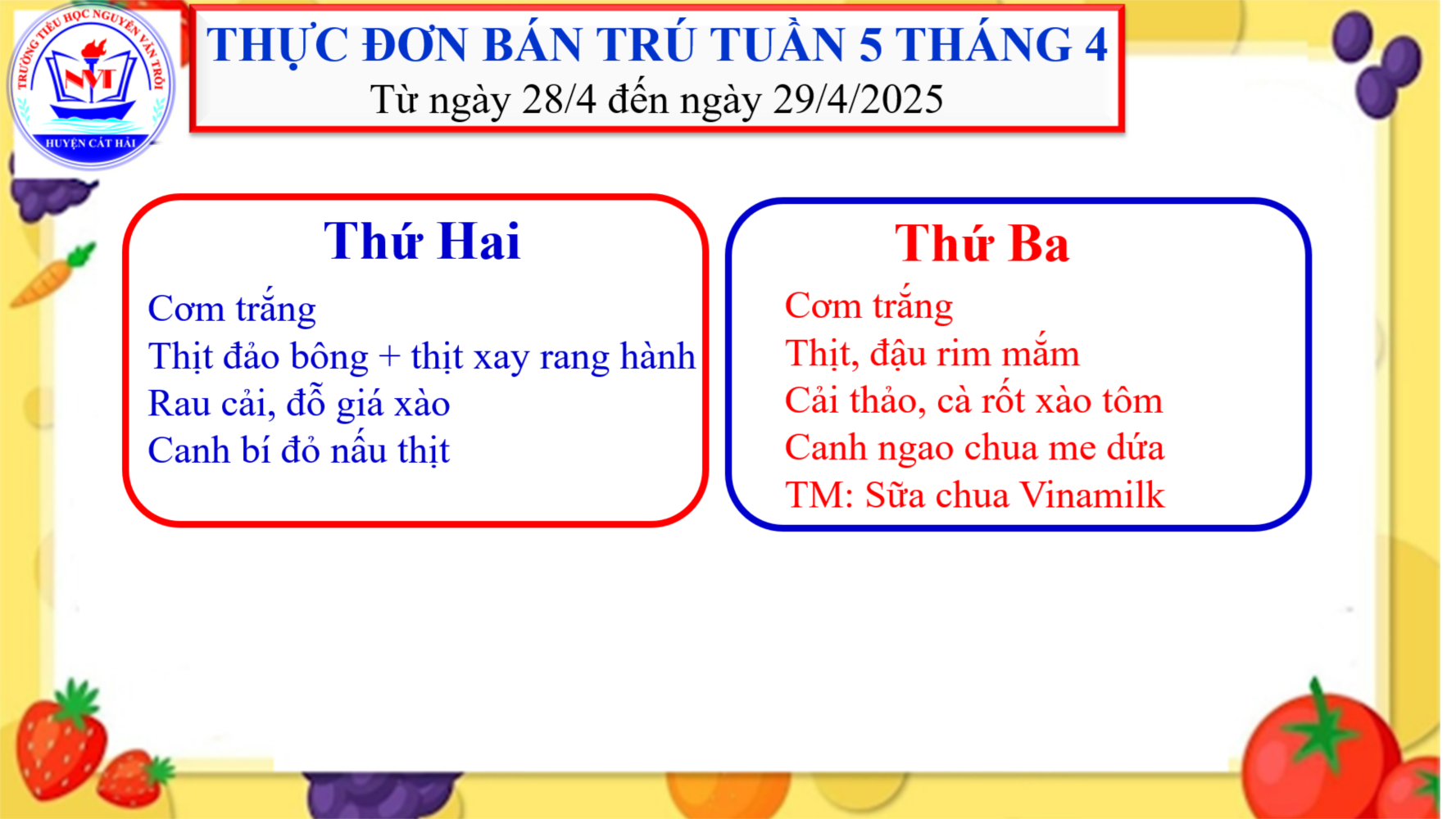 TRƯỜNG TIỂU HỌC NGUYỄN VĂN TRỖI
NVT
HUYỆN CÁT HẢI

THỰC ĐƠN BÁN TRÚ TUẦN 5 THÁNG 4
Từ ngày 28/4 đến ngày 29/4/2025

Thứ Hai
Cơm trắng
Thịt đảo bông + thịt xay rang hành
Rau cải, đỗ giá xào
Canh bí đỏ nấu thịt

Thứ Ba
Cơm trắng
Thịt, đậu rim mắm
Cải thảo, cà rốt xào tôm
Canh ngao chua me dứa
TM: Sữa chua Vinamilk